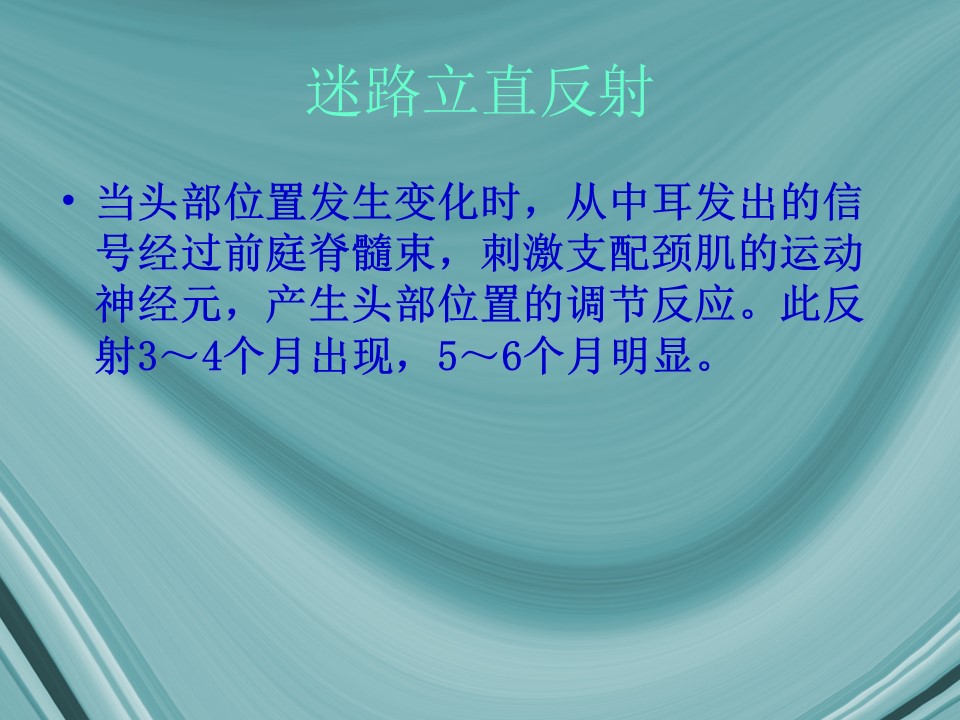 迷路立直反射

• 当头部位置发生变化时，从中耳发出的信号经过前庭脊髓束，刺激支配颈肌的运动神经元，产生头部位置的调节反应。此反射3～4个月出现，5～6个月明显。